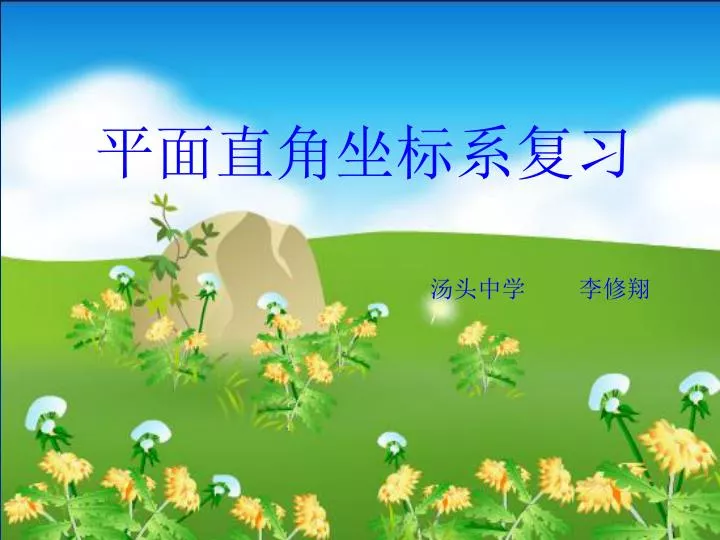 平面直角坐标系复习

汤头中学　　李修翔